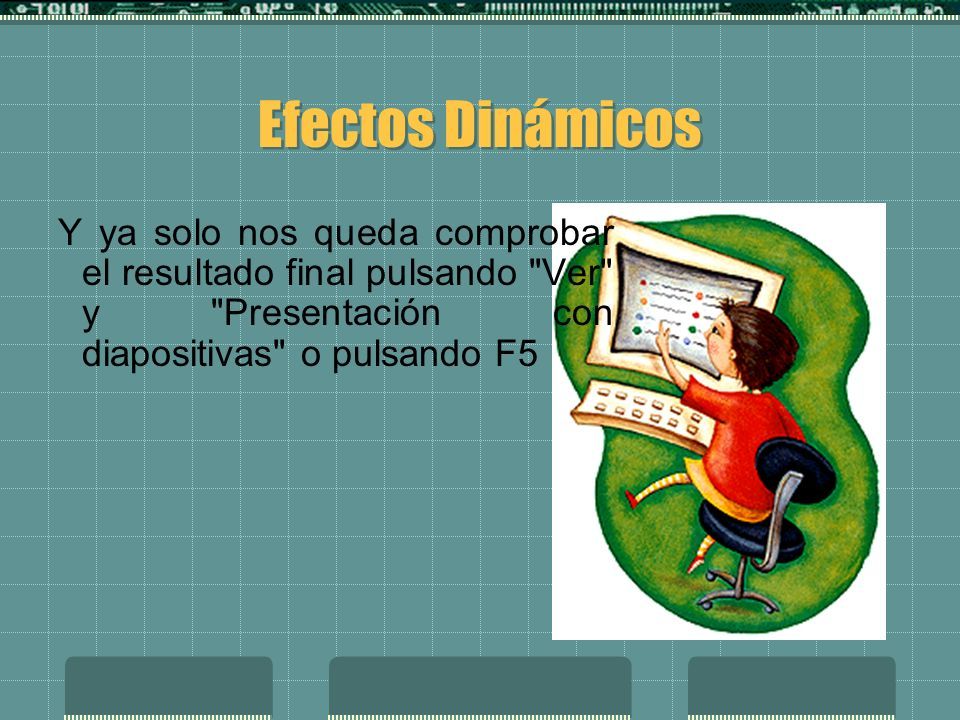 Efectos Dinámicos

Y ya solo nos queda comprobar el resultado final pulsando "Ver" y "Presentación con diapositivas" o pulsando F5